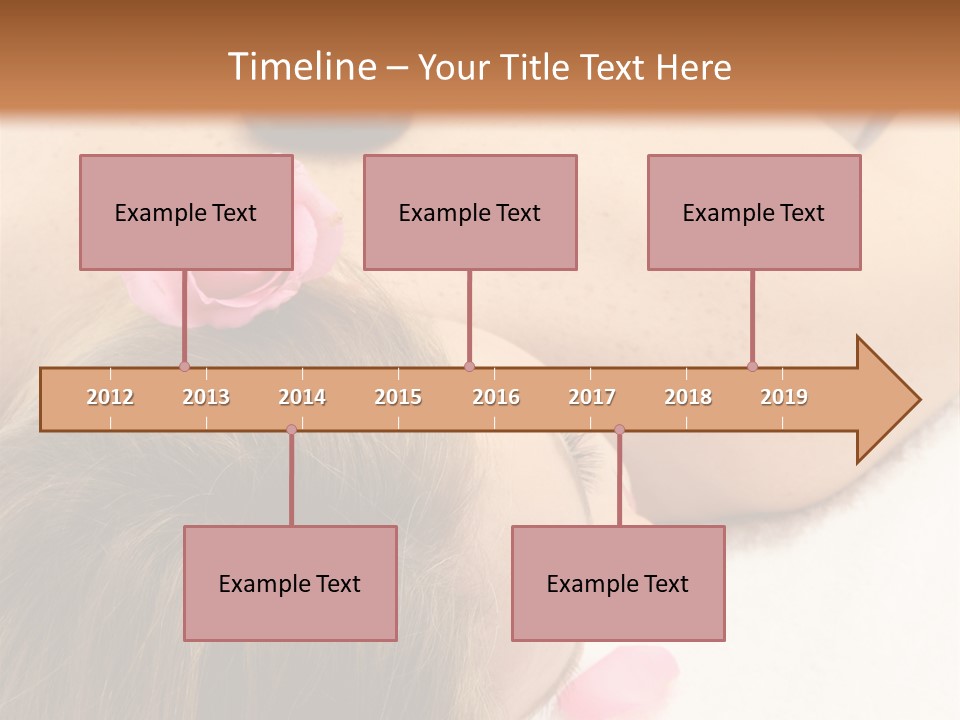 Timeline – Your Title Text Here

Example Text

Example Text

Example Text

2012 2013 2014 2015 2016 2017 2018 2019

Example Text

Example Text